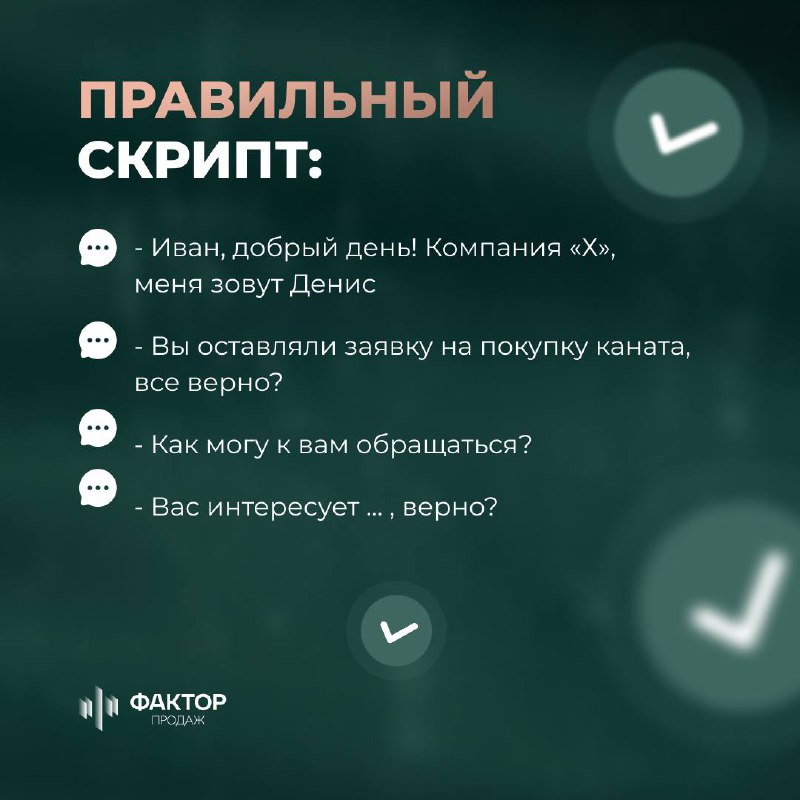 ПРАВИЛЬНЫЙ СКРИПТ:

- Иван, добрый день! Компания «Х», меня зовут Денис

- Вы оставляли заявку на покупку каната, все верно?

- Как могу к вам обращаться?

- Вас интересует ... , верно?

ФАКТОР ПРОДАЖ